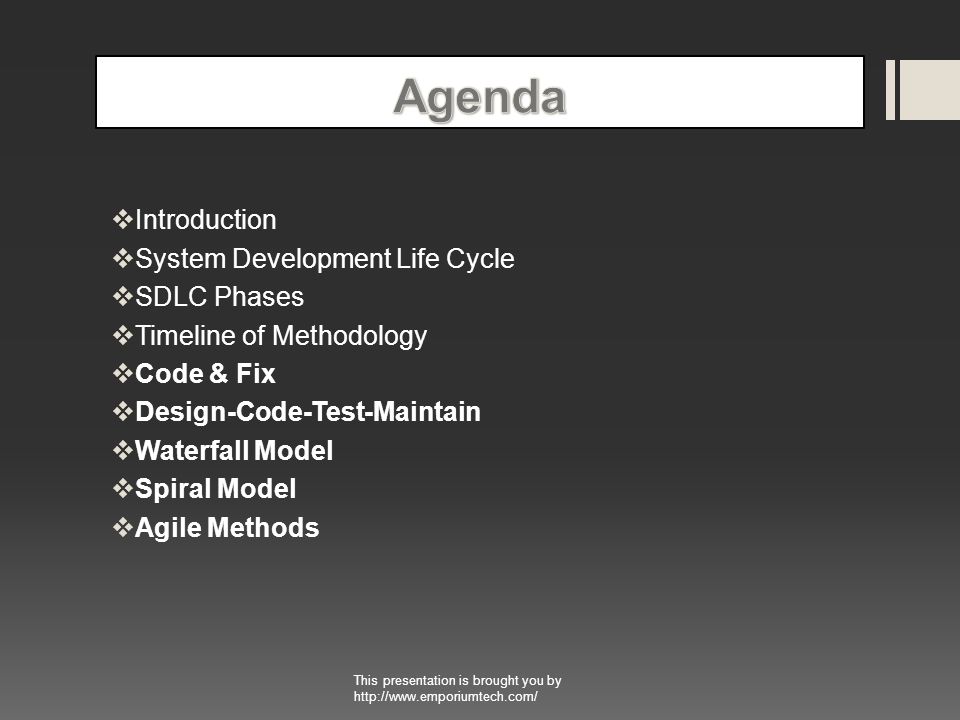 Agenda

❖Introduction
❖System Development Life Cycle
❖SDLC Phases
❖Timeline of Methodology
❖Code & Fix
❖Design-Code-Test-Maintain
❖Waterfall Model
❖Spiral Model
❖Agile Methods

This presentation is brought you by http://www.emporiumtech.com/